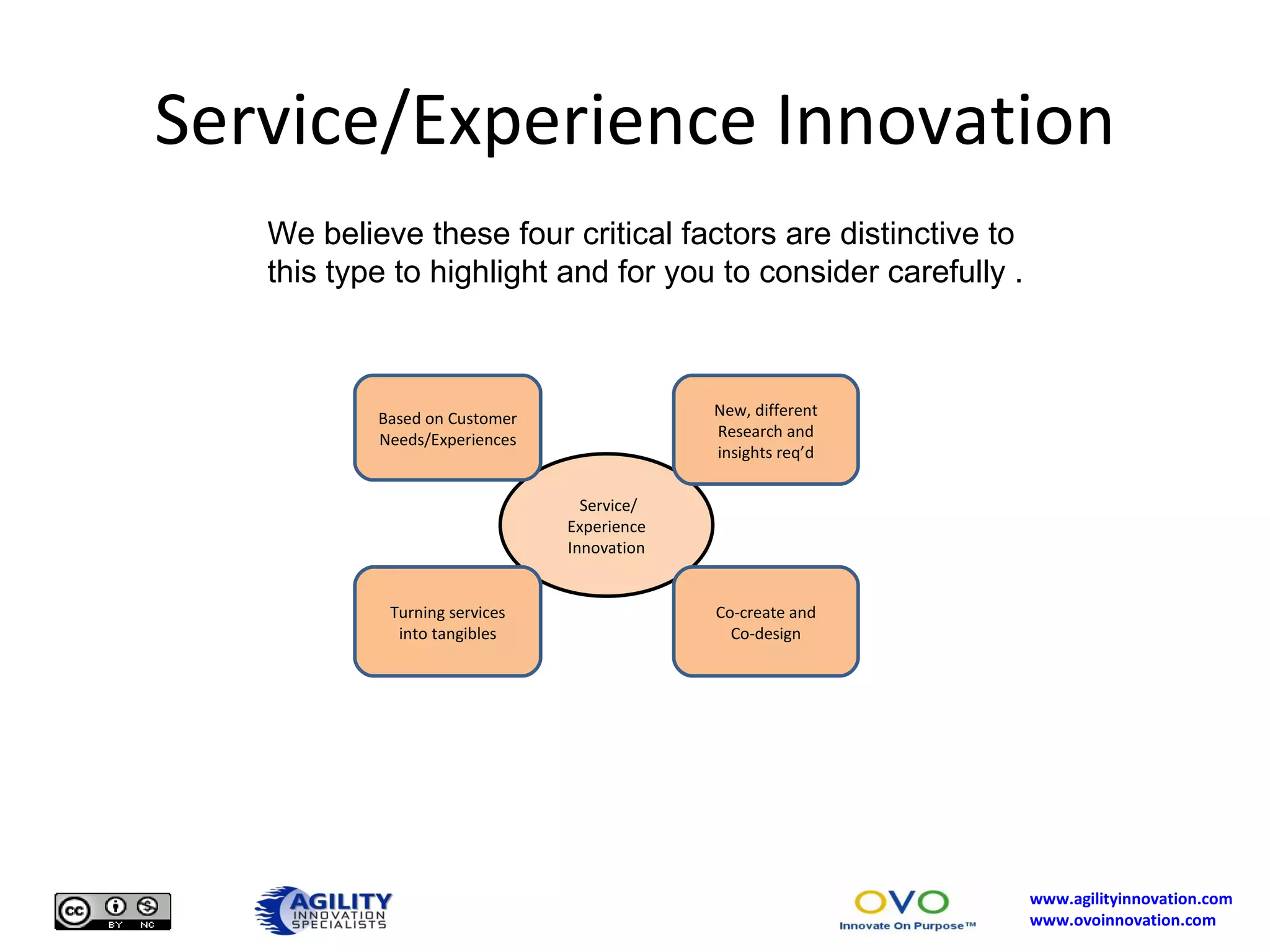 Service/Experience Innovation

We believe these four critical factors are distinctive to this type to highlight and for you to consider carefully .

Based on Customer Needs/Experiences

New, different Research and insights req'd

Service/ Experience Innovation

Turning services into tangibles

Co-create and Co-design

cc BY NC

AGILITY INNOVATION SPECIALISTS

OVO Innovate On Purpose™

www.agilityinnovation.com
www.ovoinnovation.com